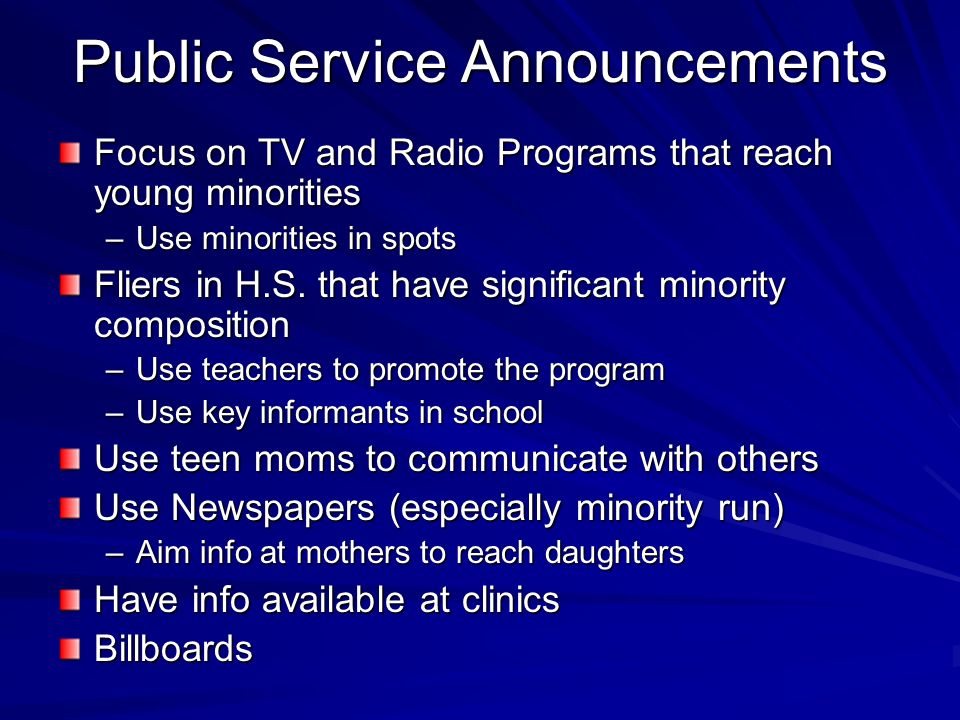 Public Service Announcements

Focus on TV and Radio Programs that reach young minorities
– Use minorities in spots

Fliers in H.S. that have significant minority composition
– Use teachers to promote the program
– Use key informants in school

Use teen moms to communicate with others

Use Newspapers (especially minority run)
– Aim info at mothers to reach daughters

Have info available at clinics

Billboards